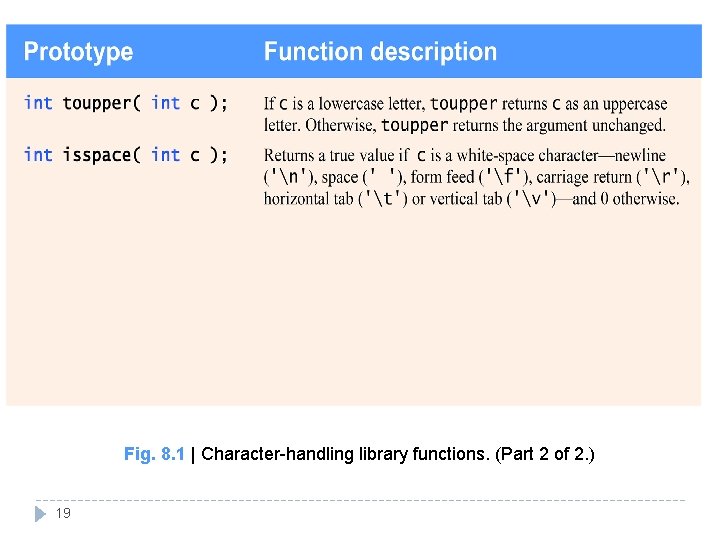 | Prototype | Function description |
|---|---|
| int toupper( int c ); | If c is a lowercase letter, toupper returns c as an uppercase letter. Otherwise, toupper returns the argument unchanged. |
| int isspace( int c ); | Returns a true value if c is a white-space character—newline ('\n'), space (' '), form feed ('\f'), carriage return ('\r'), horizontal tab ('\t') or vertical tab ('\v')—and 0 otherwise. |

Fig. 8.1 | Character-handling library functions. (Part 2 of 2.)

19